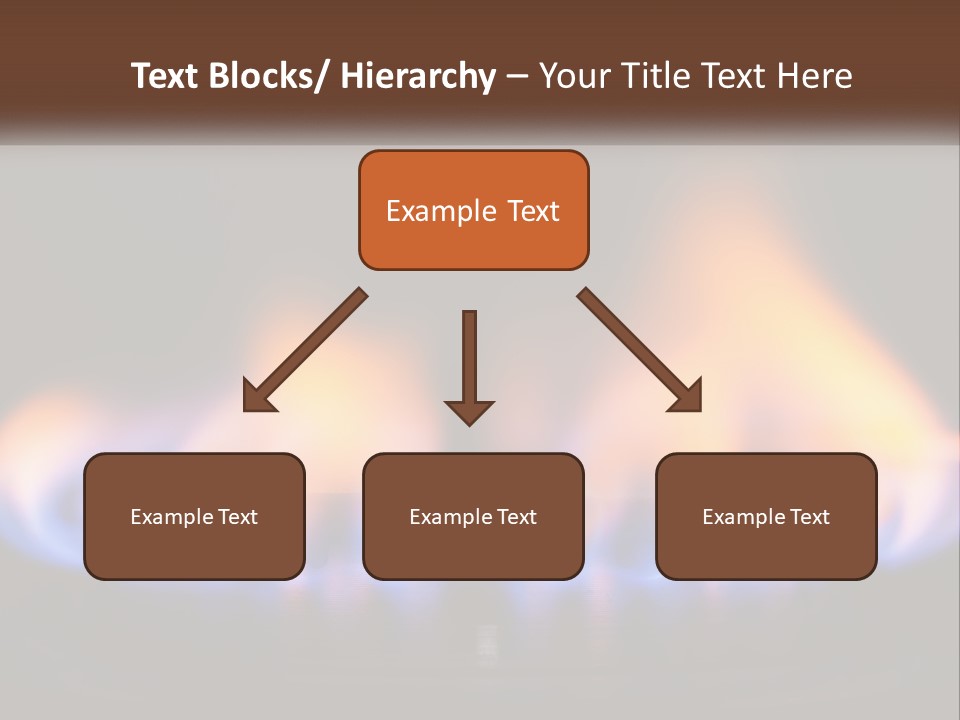 Text Blocks/ Hierarchy – Your Title Text Here

Example Text

Example Text

Example Text

Example Text